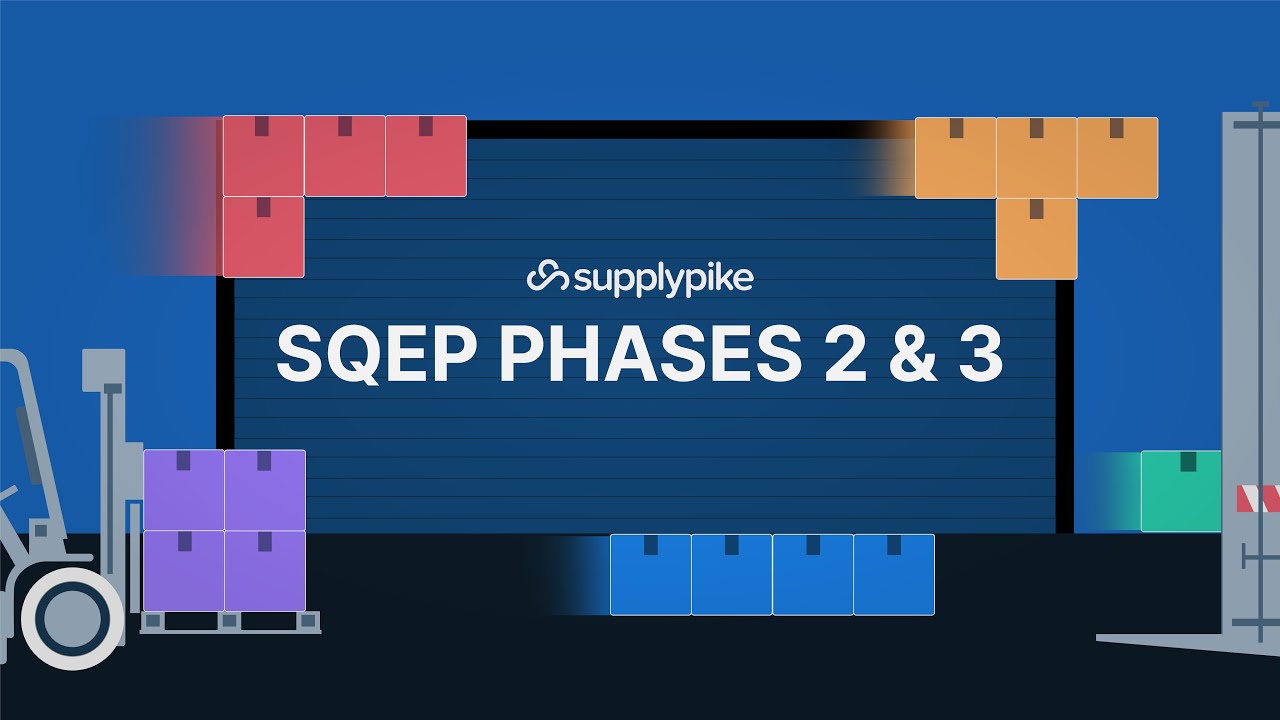 supplypike

SQEP PHASES 2 & 3